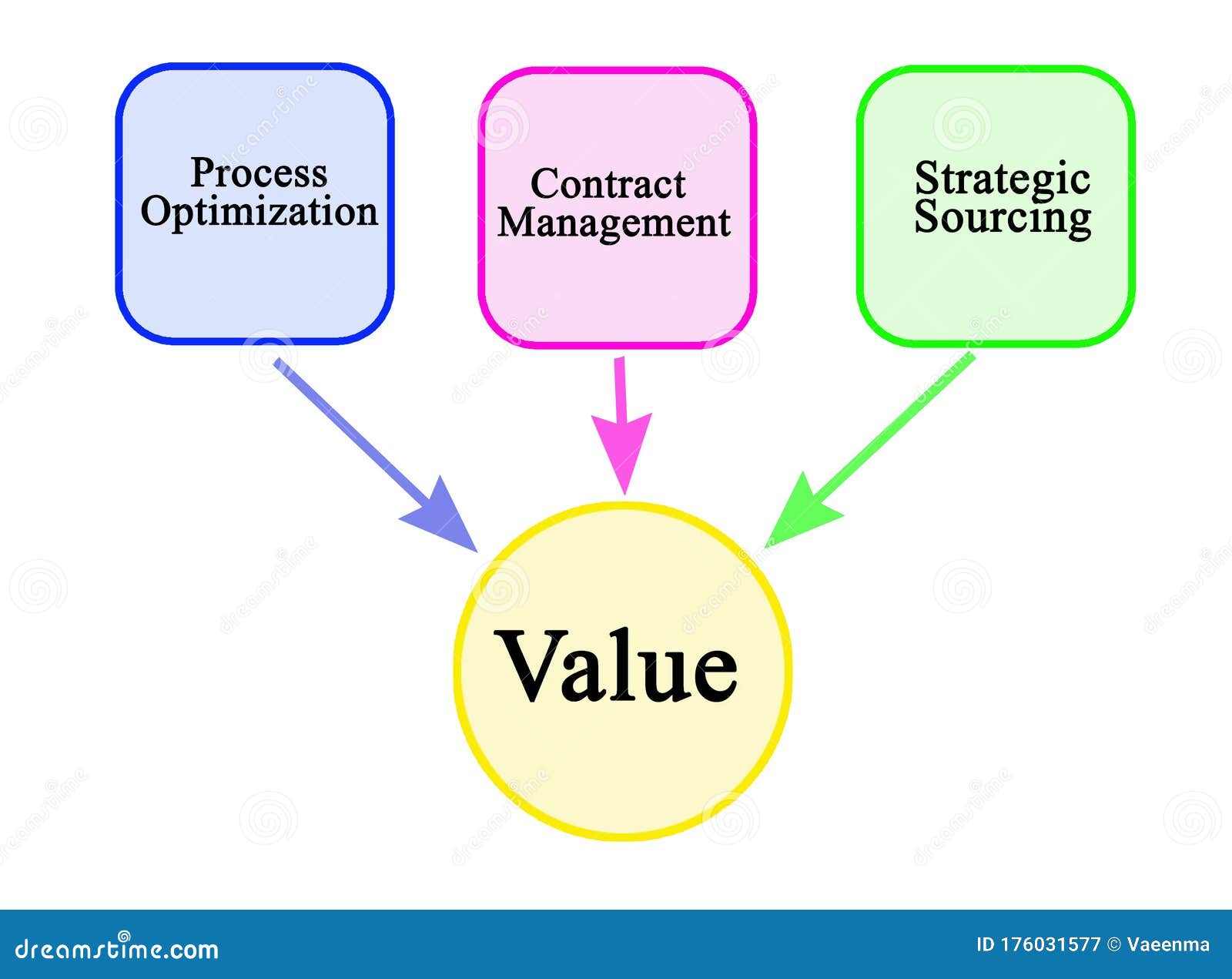 Process Optimization

Contract Management

Strategic Sourcing

Value

dreamstime.com

ID 176031577 © Vaeenma